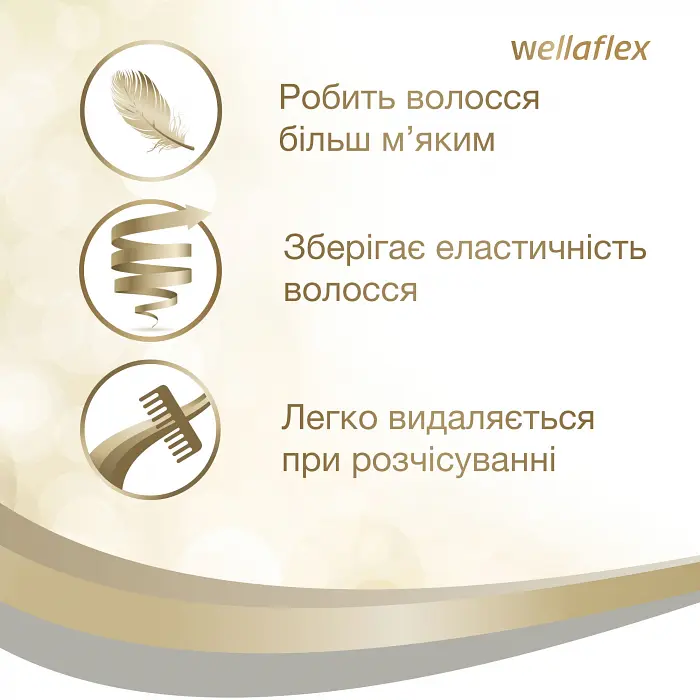 wellaflex

Робить волосся більш м’яким

Зберігає еластичність волосся

Легко видаляється при розчісуванні